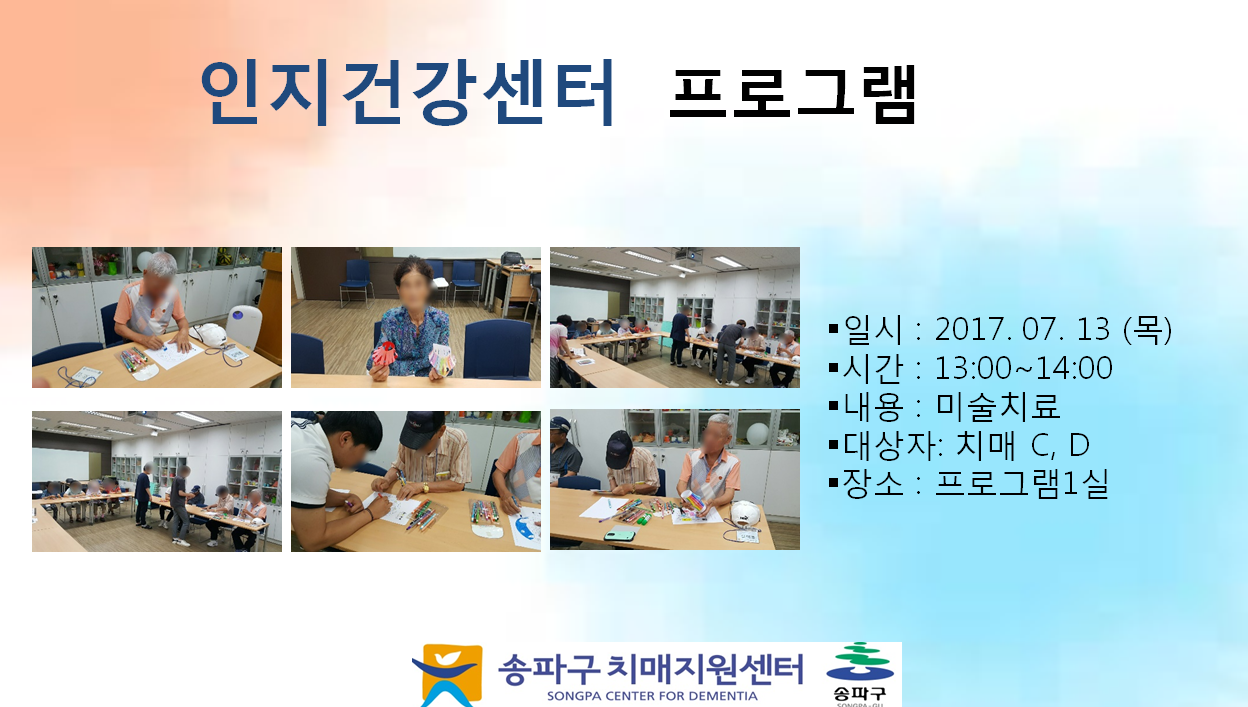 인지건강센터 프로그램

▪일시 : 2017. 07. 13 (목)
▪시간 : 13:00~14:00
▪내용 : 미술치료
▪대상자: 치매 C, D
▪장소 : 프로그램1실

송파구 치매지원센터
SONGPA CENTER FOR DEMENTIA
송파구
SONGPA-GU